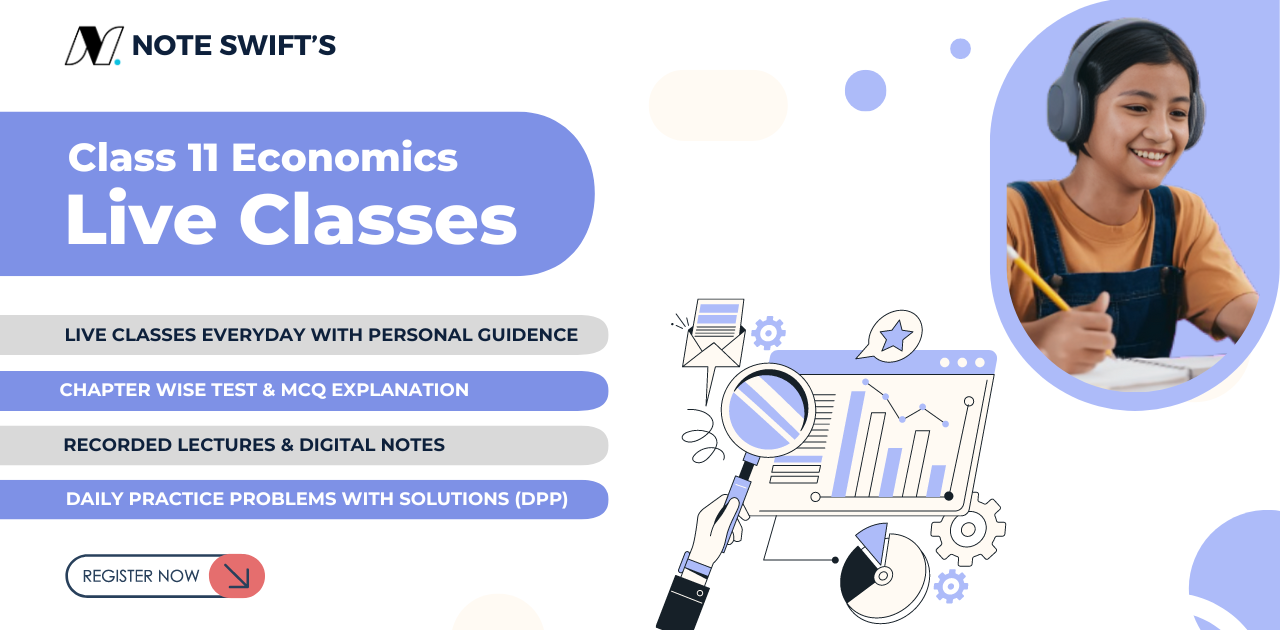 NOTE SWIFT'S

Class 11 Economics
Live Classes

LIVE CLASSES EVERYDAY WITH PERSONAL GUIDENCE

CHAPTER WISE TEST & MCQ EXPLANATION

RECORDED LECTURES & DIGITAL NOTES

DAILY PRACTICE PROBLEMS WITH SOLUTIONS (DPP)

REGISTER NOW